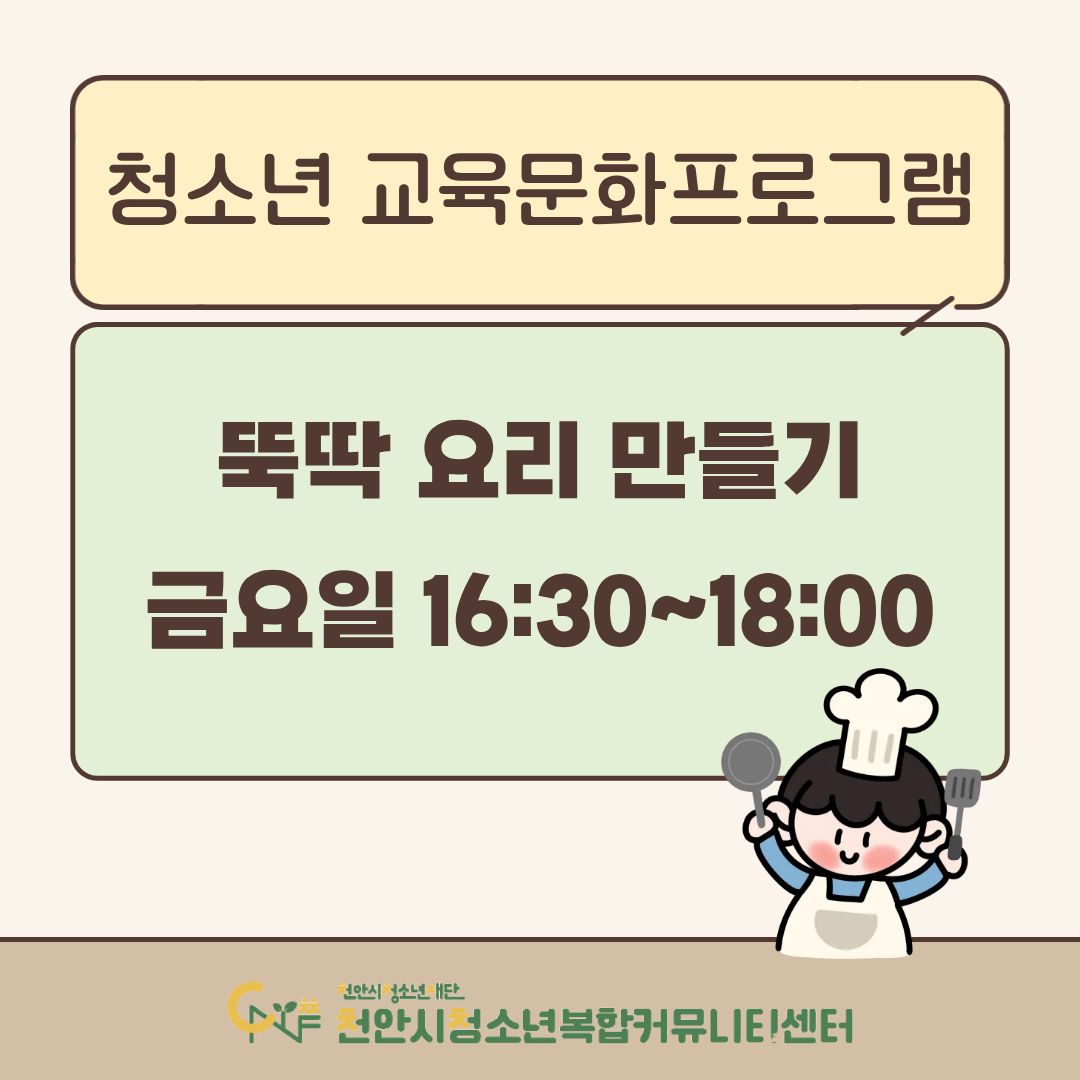 청소년 교육문화프로그램

뚝딱 요리 만들기

금요일 16:30~18:00

천안시청소년재단

천안시청소년복합커뮤니티센터